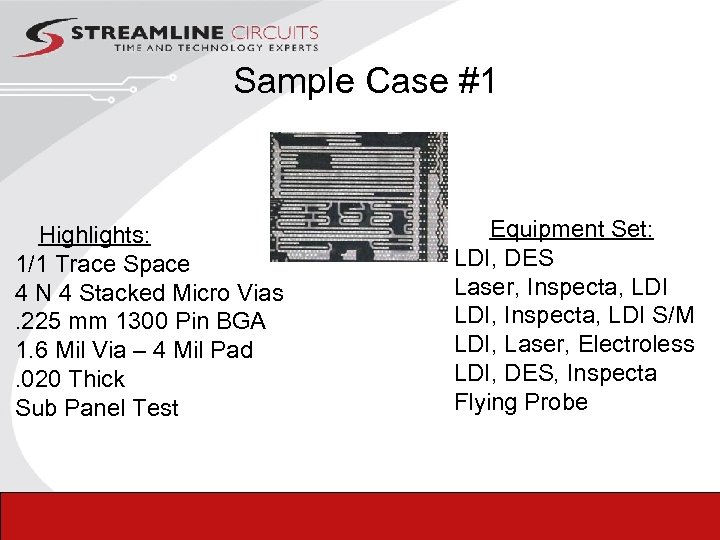 STREAMLINE CIRCUITS
TIME AND TECHNOLOGY EXPERTS

Sample Case #1

Highlights:
1/1 Trace Space
4 N 4 Stacked Micro Vias
.225 mm 1300 Pin BGA
1.6 Mil Via – 4 Mil Pad
.020 Thick
Sub Panel Test

Equipment Set:
LDI, DES
Laser, Inspecta, LDI
LDI, Inspecta, LDI S/M
LDI, Laser, Electroless
LDI, DES, Inspecta
Flying Probe